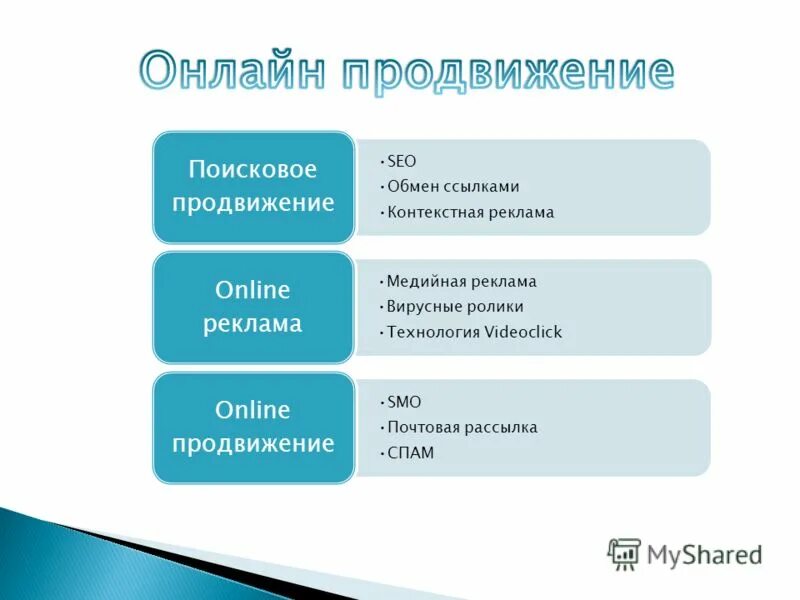 Онлайн продвижение

Поисковое продвижение

• SEO
• Обмен ссылками
• Контекстная реклама

Online реклама

• Медийная реклама
• Вирусные ролики
• Технология Videoclick

Online продвижение

• SMO
• Почтовая рассылка
• СПАМ

MyShared